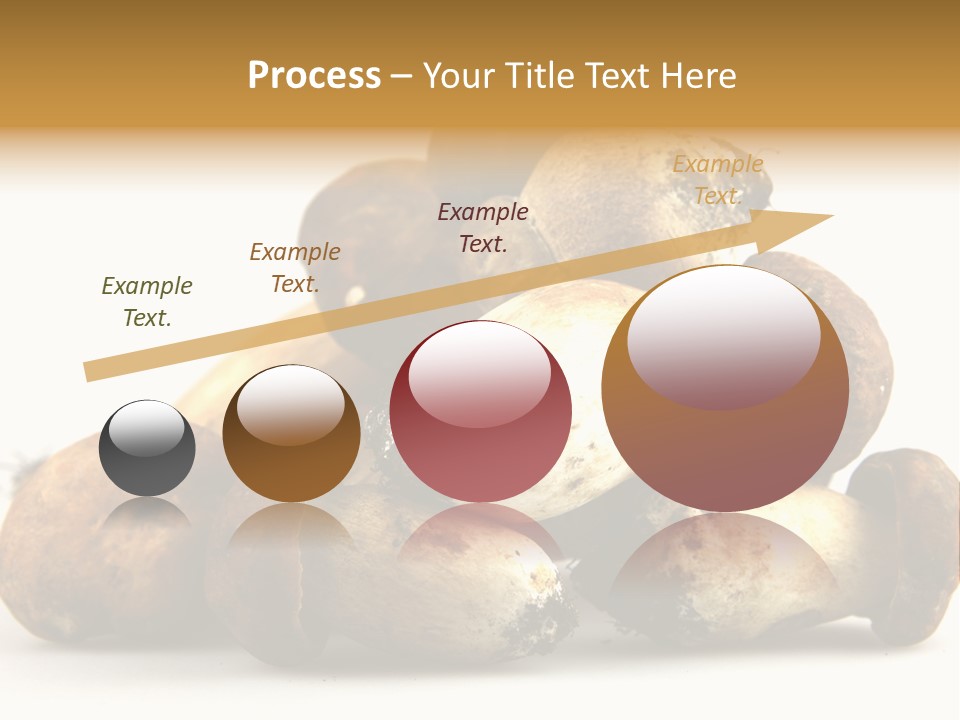 Process – Your Title Text Here

Example Text.

Example Text.

Example Text.

Example Text.